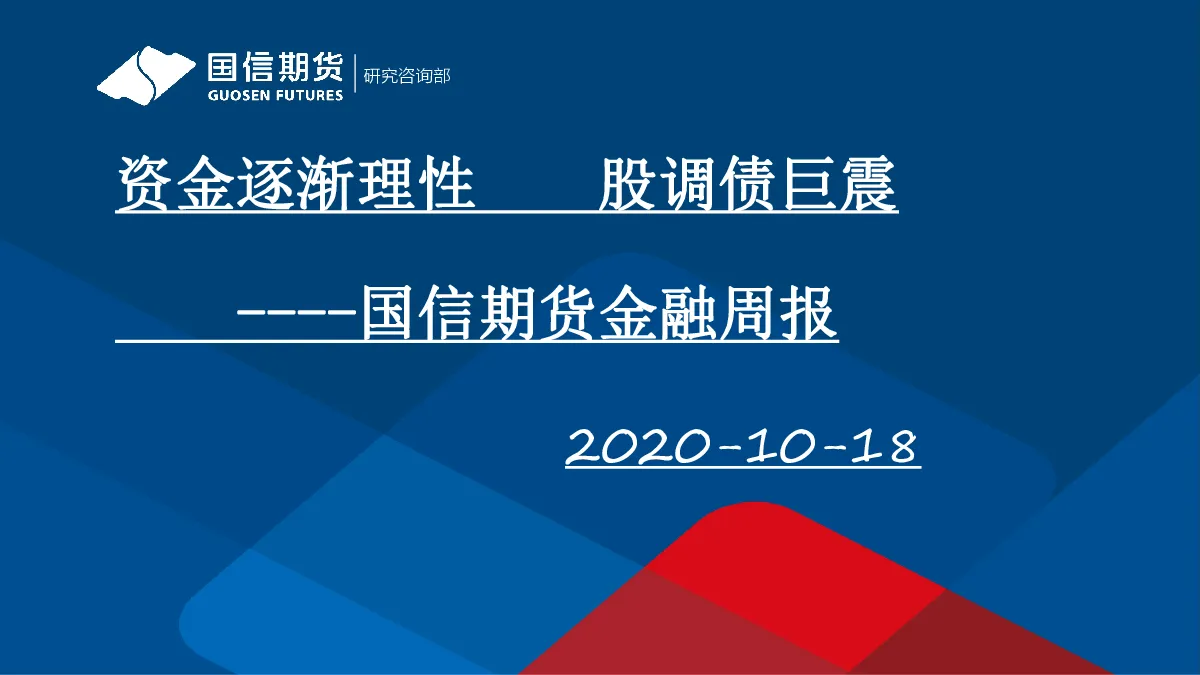 国信期货
GUOSEN FUTURES
研究咨询部

资金逐渐理性　　股调债巨震

----国信期货金融周报

2020-10-18